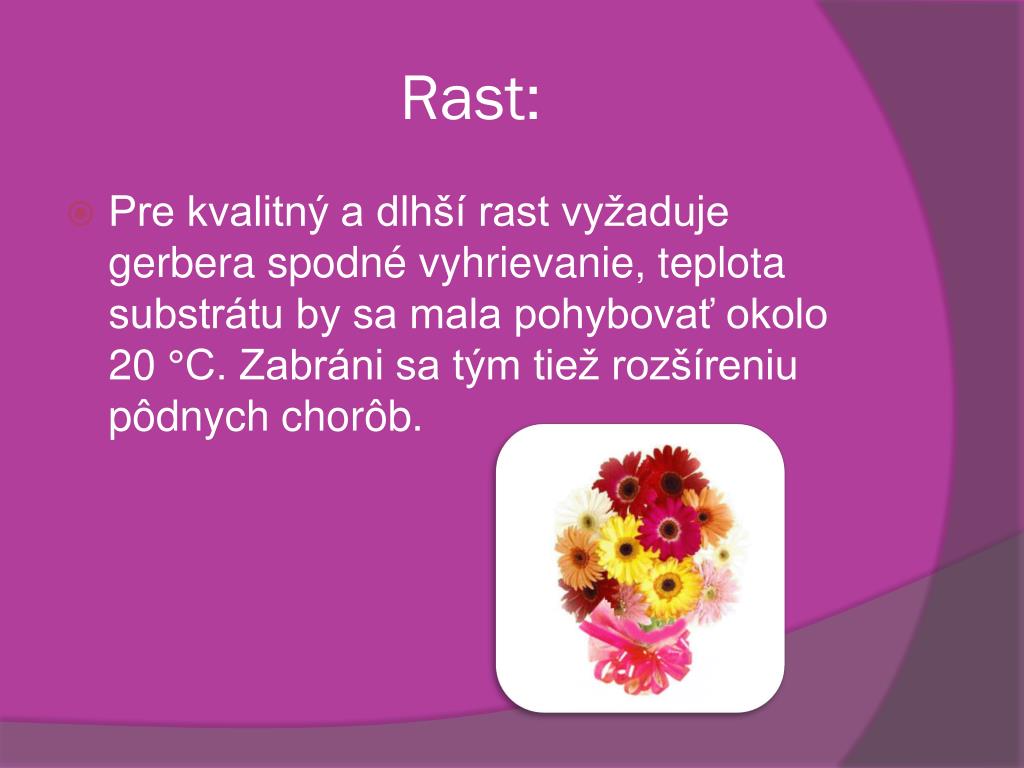 Rast:

Pre kvalitný a dlhší rast vyžaduje gerbera spodné vyhrievanie, teplota substrátu by sa mala pohybovať okolo 20 °C. Zabráni sa tým tiež rozšíreniu pôdnych chorôb.